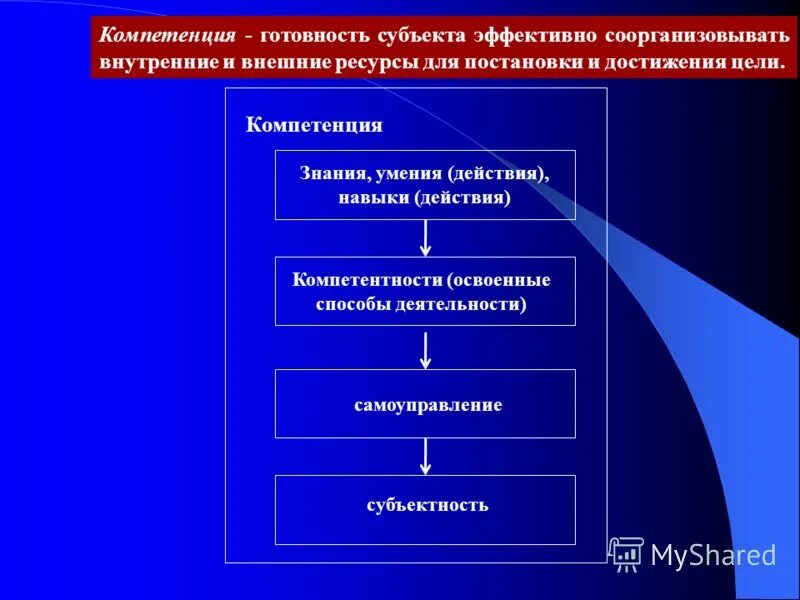 Компетенция - готовность субъекта эффективно соорганизовывать внутренние и внешние ресурсы для постановки и достижения цели.

Компетенция

Знания, умения (действия), навыки (действия)

Компетентности (освоенные способы деятельности)

самоуправление

субъектность

MyShared